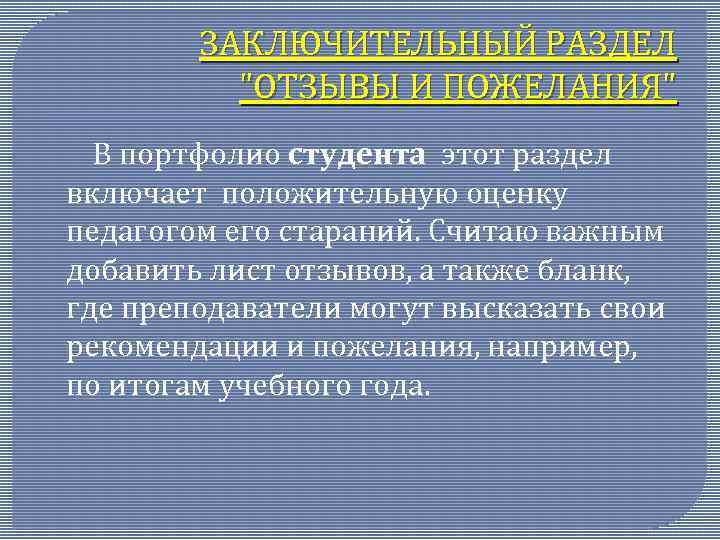 ЗАКЛЮЧИТЕЛЬНЫЙ РАЗДЕЛ "ОТЗЫВЫ И ПОЖЕЛАНИЯ"

В портфолио студента этот раздел включает положительную оценку педагогом его стараний. Считаю важным добавить лист отзывов, а также бланк, где преподаватели могут высказать свои рекомендации и пожелания, например, по итогам учебного года.